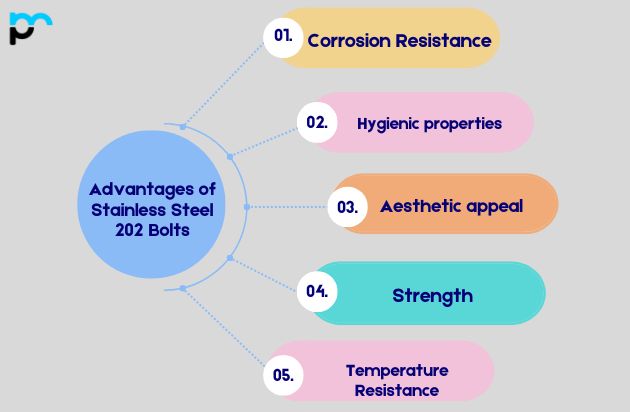 Advantages of Stainless Steel 202 Bolts

01. Corrosion Resistance

02. Hygienic properties

03. Aesthetic appeal

04. Strength

05. Temperature Resistance